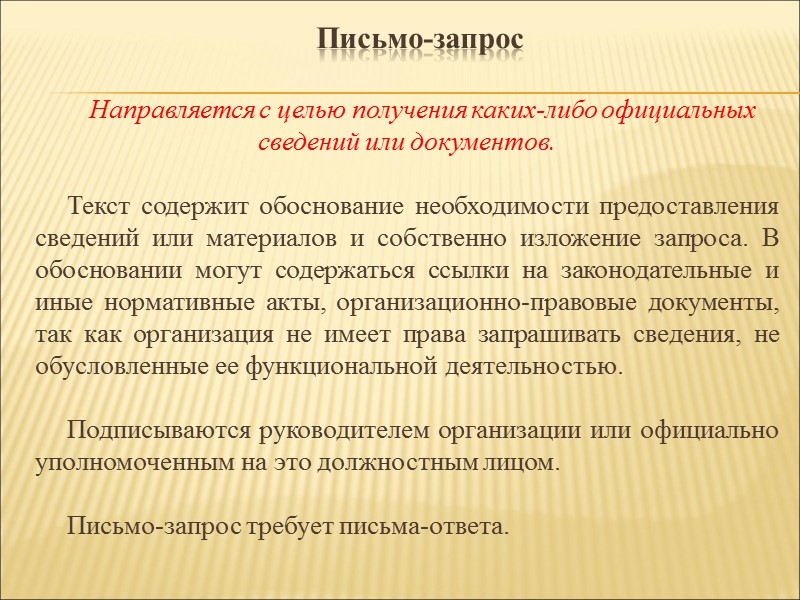 Письмо-запрос

Направляется с целью получения каких-либо официальных сведений или документов.

Текст содержит обоснование необходимости предоставления сведений или материалов и собственно изложение запроса. В обосновании могут содержаться ссылки на законодательные и иные нормативные акты, организационно-правовые документы, так как организация не имеет права запрашивать сведения, не обусловленные ее функциональной деятельностью.

Подписываются руководителем организации или официально уполномоченным на это должностным лицом.

Письмо-запрос требует письма-ответа.